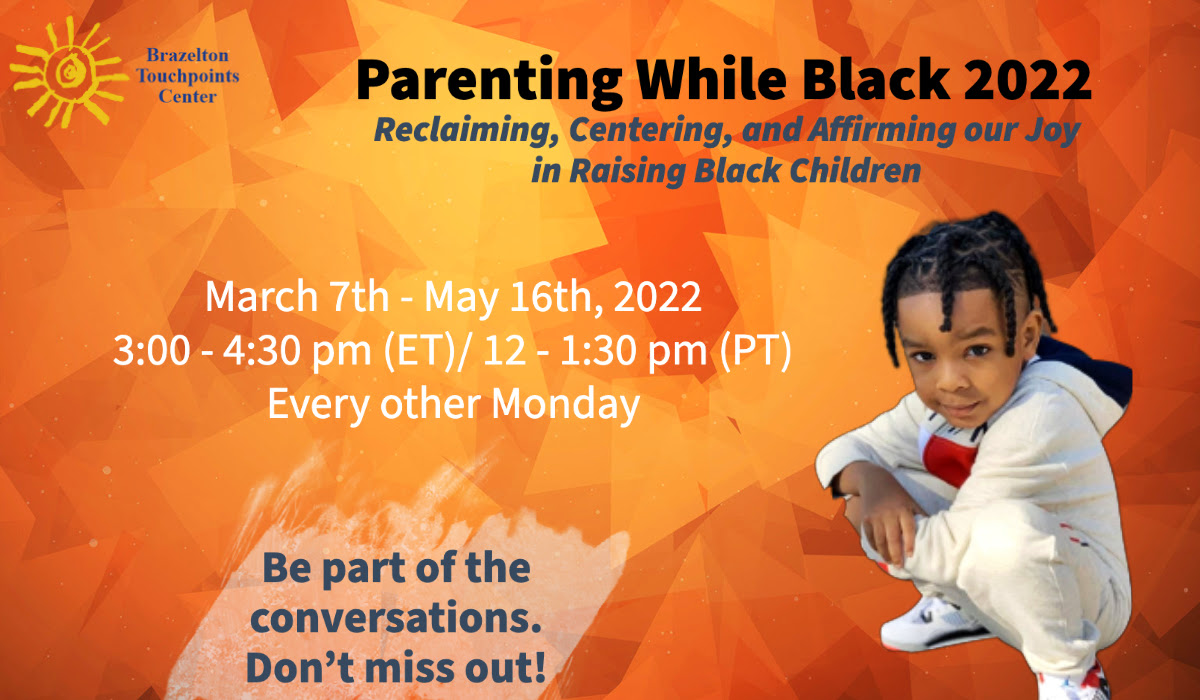 Brazelton Touchpoints Center

Parenting While Black 2022

Reclaiming, Centering, and Affirming our Joy in Raising Black Children

March 7th - May 16th, 2022
3:00 - 4:30 pm (ET)/ 12 - 1:30 pm (PT)
Every other Monday

Be part of the conversations. Don't miss out!